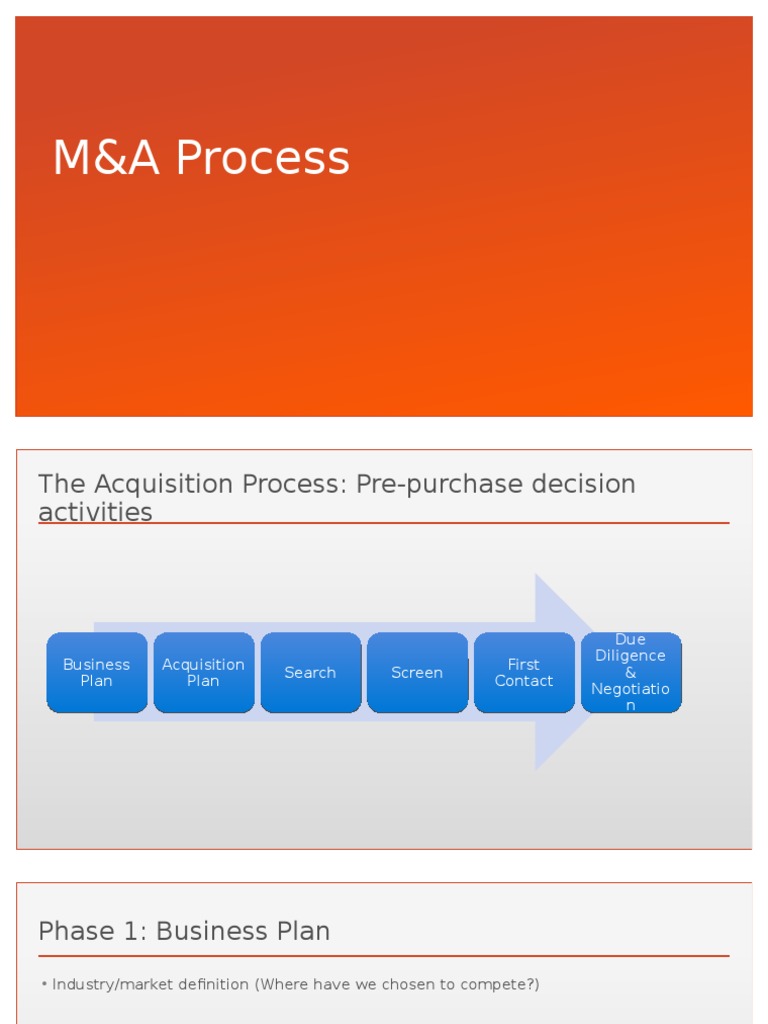 M&A Process

The Acquisition Process: Pre-purchase decision activities

Business Plan

Acquisition Plan

Search

Screen

First Contact

Due Diligence & Negotiation

Phase 1: Business Plan

• Industry/market definition (Where have we chosen to compete?)